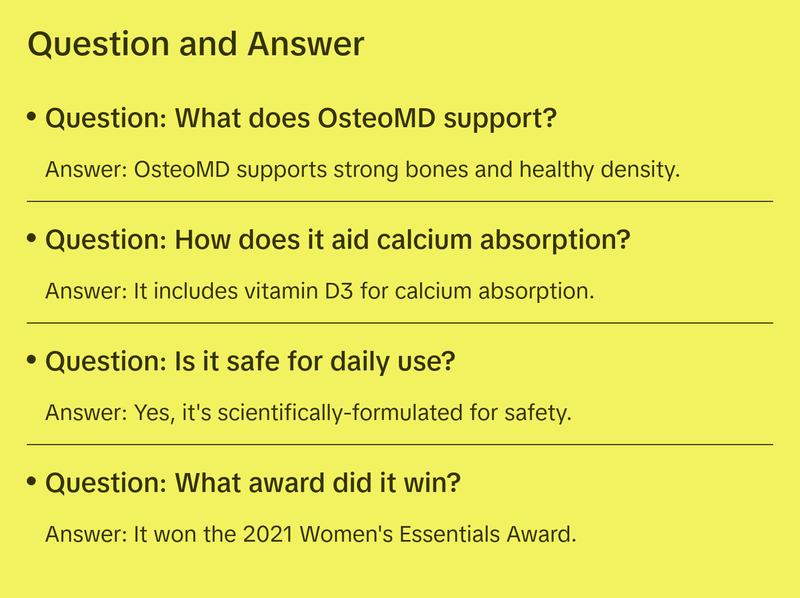 Question and Answer

• Question: What does OsteoMD support?

Answer: OsteoMD supports strong bones and healthy density.

• Question: How does it aid calcium absorption?

Answer: It includes vitamin D3 for calcium absorption.

• Question: Is it safe for daily use?

Answer: Yes, it's scientifically-formulated for safety.

• Question: What award did it win?

Answer: It won the 2021 Women's Essentials Award.